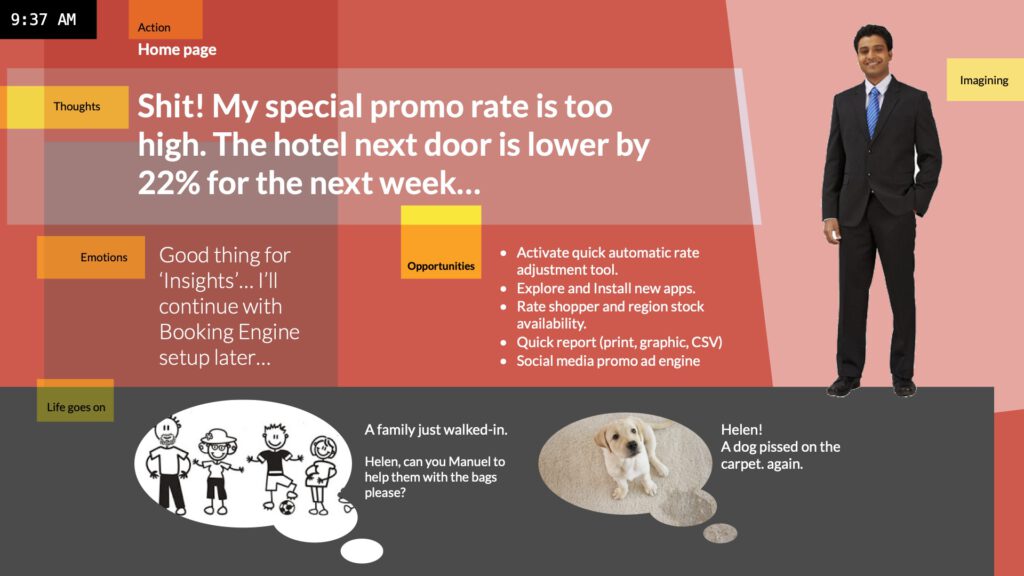 9:37 AM

Action
Home page

Imagining

Thoughts

Shit! My special promo rate is too high. The hotel next door is lower by 22% for the next week…

Emotions

Good thing for 'Insights'… I'll continue with Booking Engine setup later…

Opportunities

- Activate quick automatic rate adjustment tool.
- Explore and Install new apps.
- Rate shopper and region stock availability.
- Quick report (print, graphic, CSV)
- Social media promo ad engine

Life goes on

A family just walked-in.

Helen, can you Manuel to help them with the bags please?

Helen!
A dog pissed on the carpet. again.